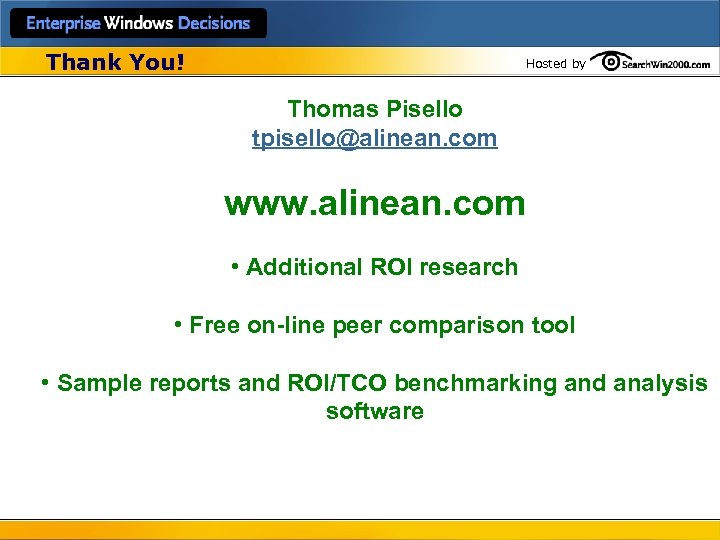 Enterprise Windows Decisions

Thank You!

Hosted by SearchWin2000.com

Thomas Pisello
tpisello@alinean.com

www.alinean.com

• Additional ROI research

• Free on-line peer comparison tool

• Sample reports and ROI/TCO benchmarking and analysis software